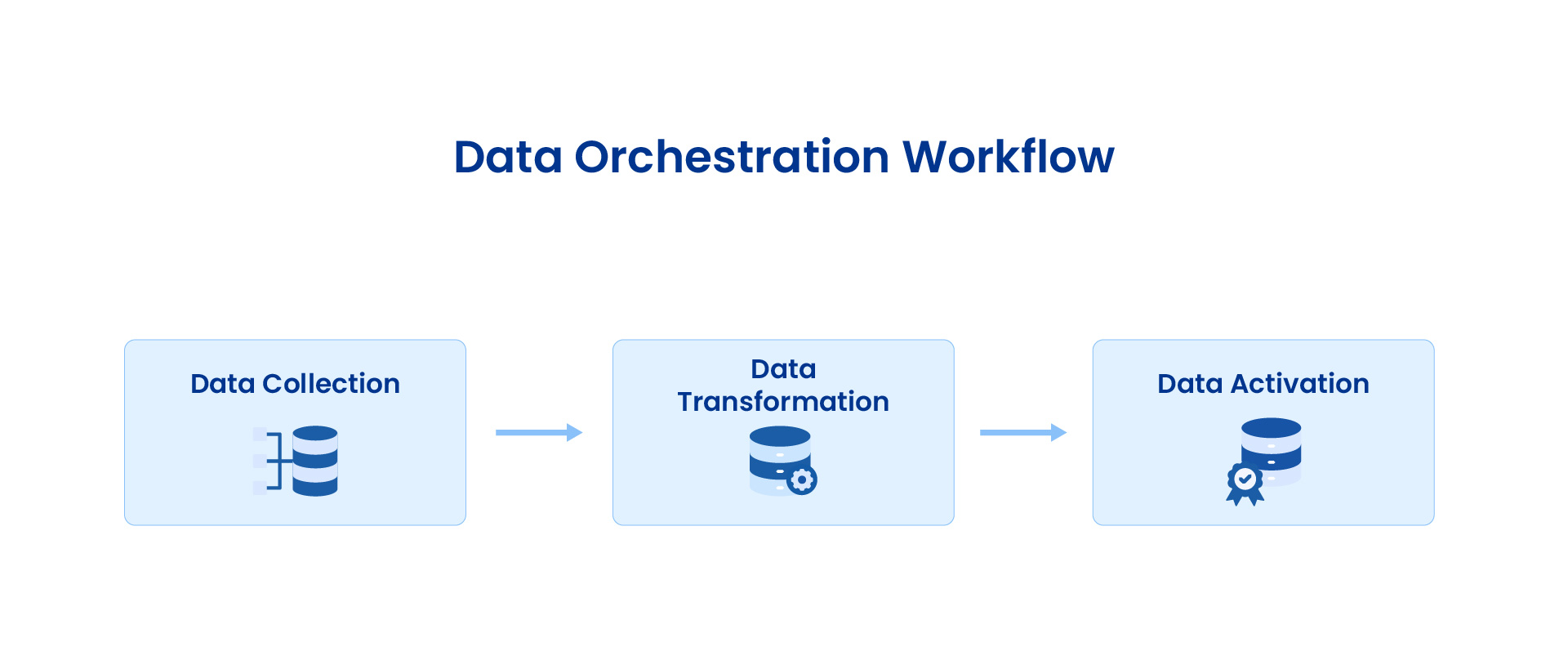 Data Orchestration Workflow

Data Collection

Data Transformation

Data Activation